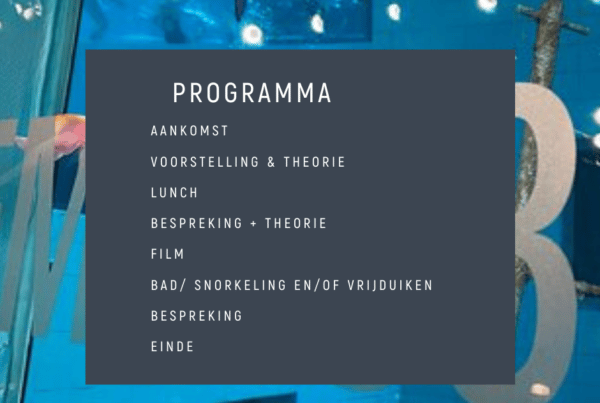 PROGRAMMA

AANKOMST

VOORSTELLING & THEORIE

LUNCH

BESPREKING + THEORIE

FILM

BAD/ SNORKELING EN/OF VRIJDUIKEN

BESPREKING

EINDE